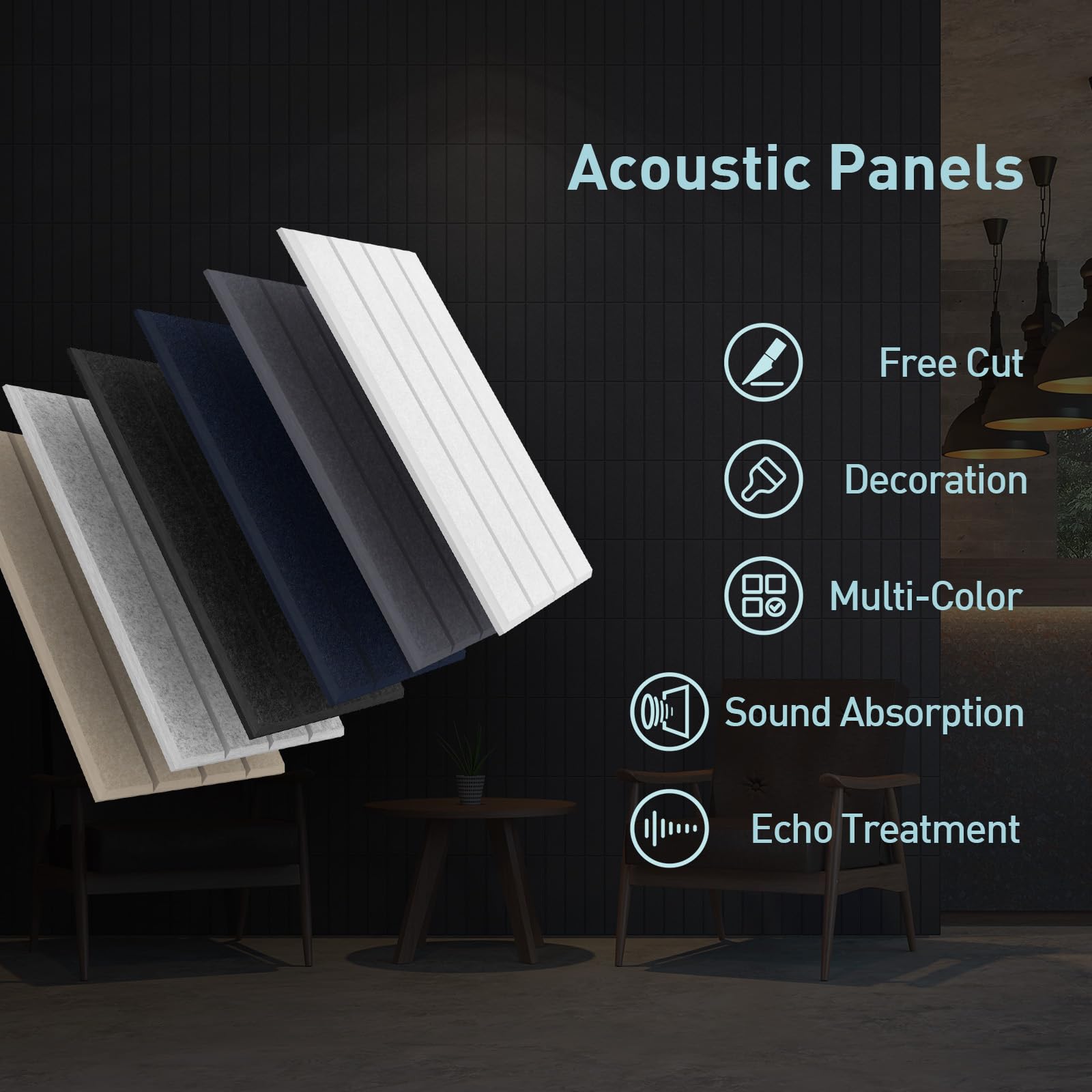 Acoustic Panels

Free Cut

Decoration

Multi-Color

Sound Absorption

Echo Treatment